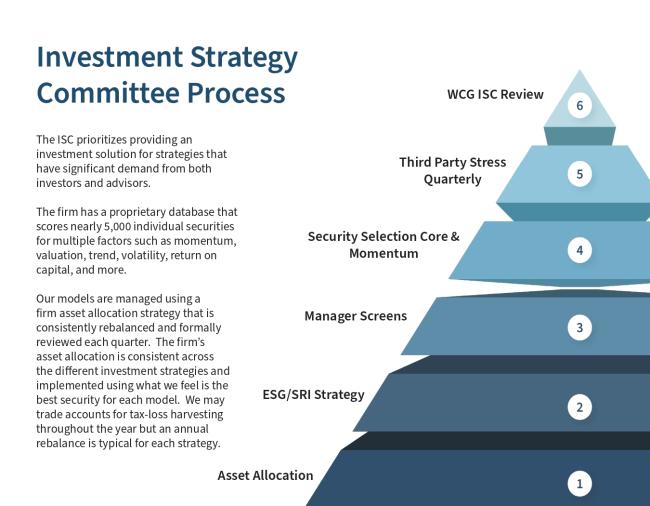 Investment Strategy Committee Process

The ISC prioritizes providing an investment solution for strategies that have significant demand from both investors and advisors.

The firm has a proprietary database that scores nearly 5,000 individual securities for multiple factors such as momentum, valuation, trend, volatility, return on capital, and more.

Our models are managed using a firm asset allocation strategy that is consistently rebalanced and formally reviewed each quarter. The firm's asset allocation is consistent across the different investment strategies and implemented using what we feel is the best security for each model. We may trade accounts for tax-loss harvesting throughout the year but an annual rebalance is typical for each strategy.

WCG ISC Review
6
Third Party Stress Quarterly
5
Security Selection Core & Momentum
4
Manager Screens
3
ESG/SRI Strategy
2
Asset Allocation
1